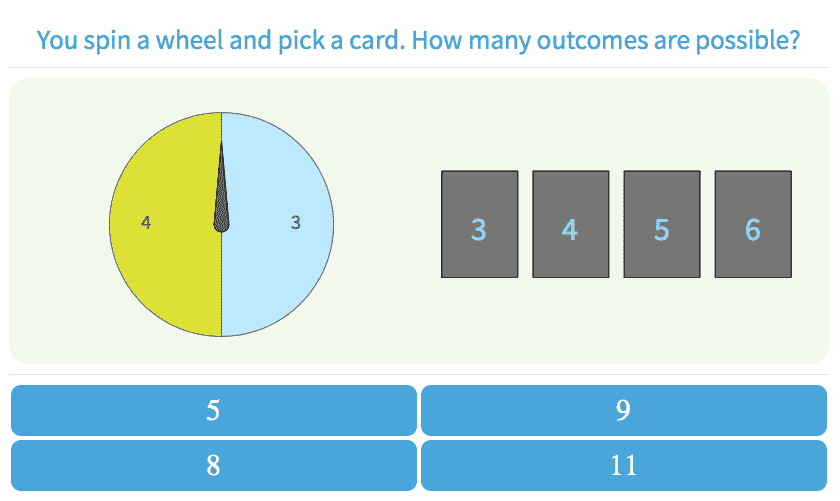 You spin a wheel and pick a card. How many outcomes are possible?

4

3

3

4

5

6

5

9

8

11